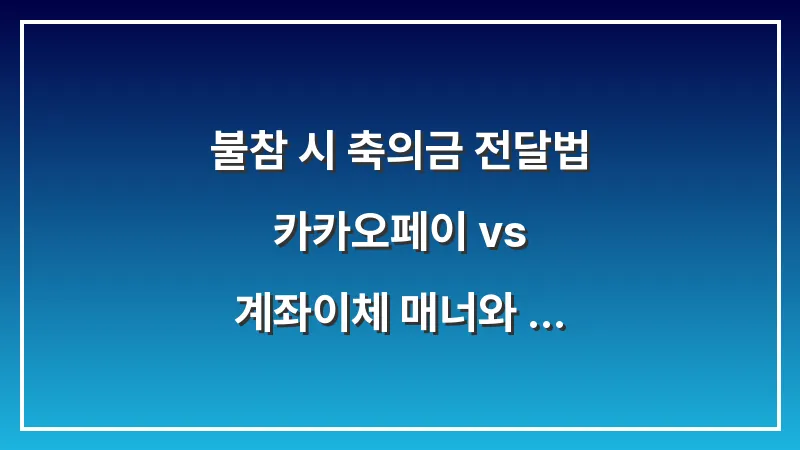 불참 시 축의금 전달법
카카오페이 vs
계좌이체 매너와 ...